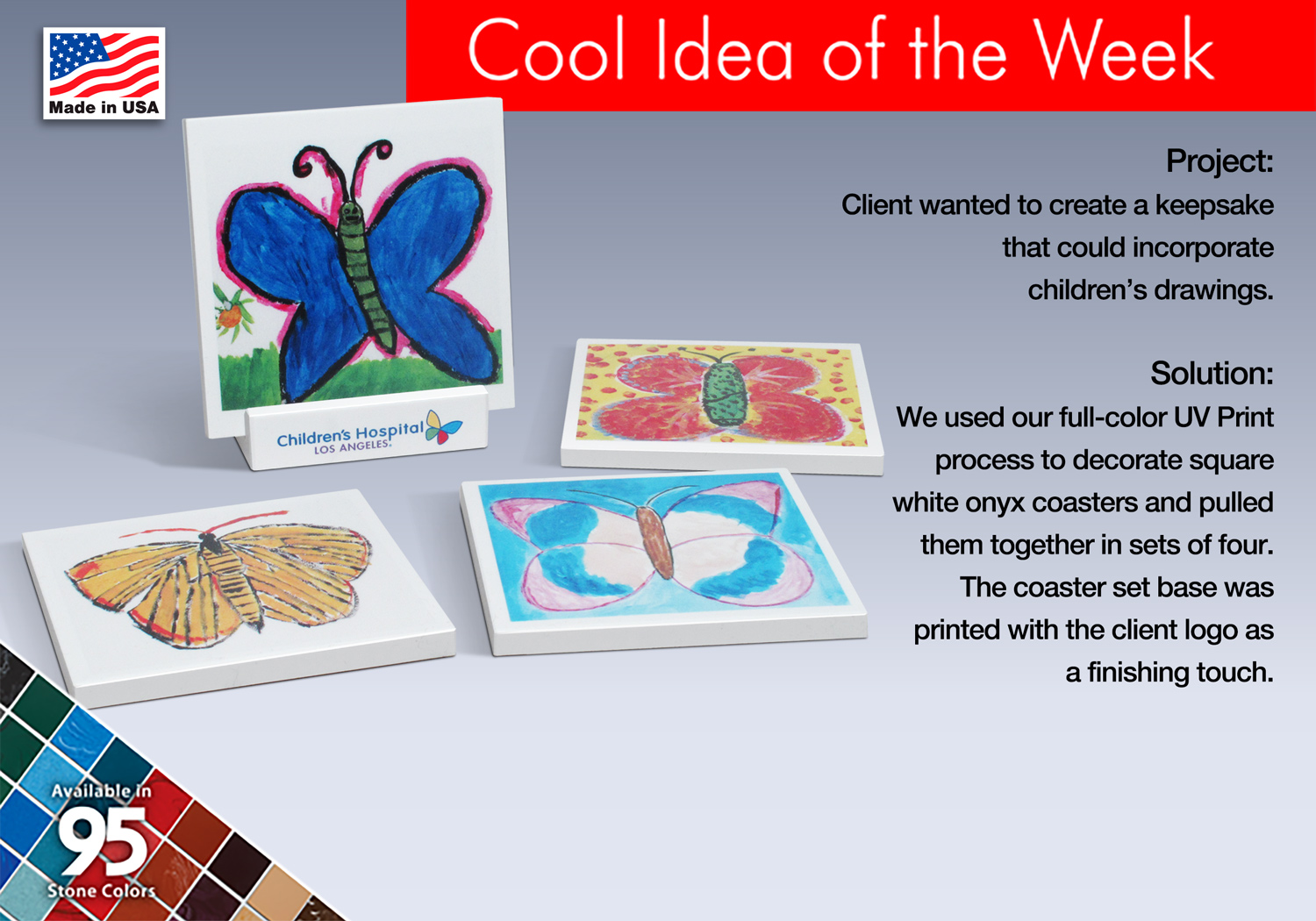 Made in USA

Cool Idea of the Week

Project:
Client wanted to create a keepsake that could incorporate children's drawings.

Solution:
We used our full-color UV Print process to decorate square white onyx coasters and pulled them together in sets of four. The coaster set base was printed with the client logo as a finishing touch.

Children's Hospital
LOS ANGELES.

Available in
95
Stone Colors